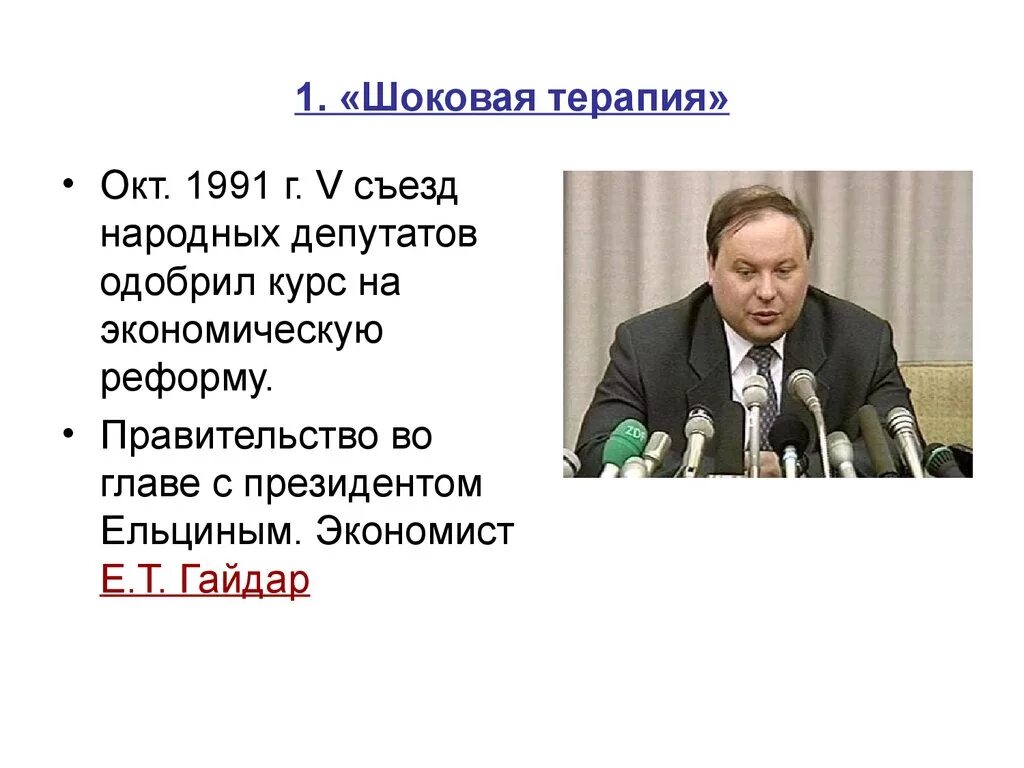 1. «Шоковая терапия»

• Окт. 1991 г. V съезд народных депутатов одобрил курс на экономическую реформу.

• Правительство во главе с президентом Ельциным. Экономист Е.Т. Гайдар

ZDF